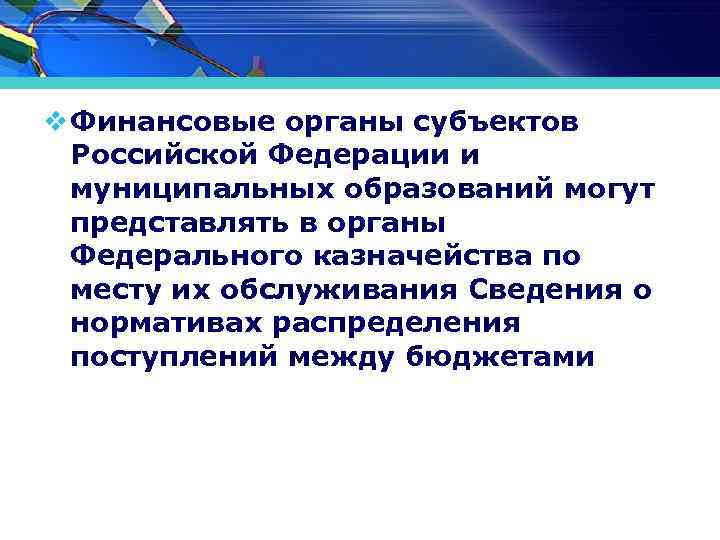 Финансовые органы субъектов Российской Федерации и муниципальных образований могут представлять в органы Федерального казначейства по месту их обслуживания Сведения о нормативах распределения поступлений между бюджетами